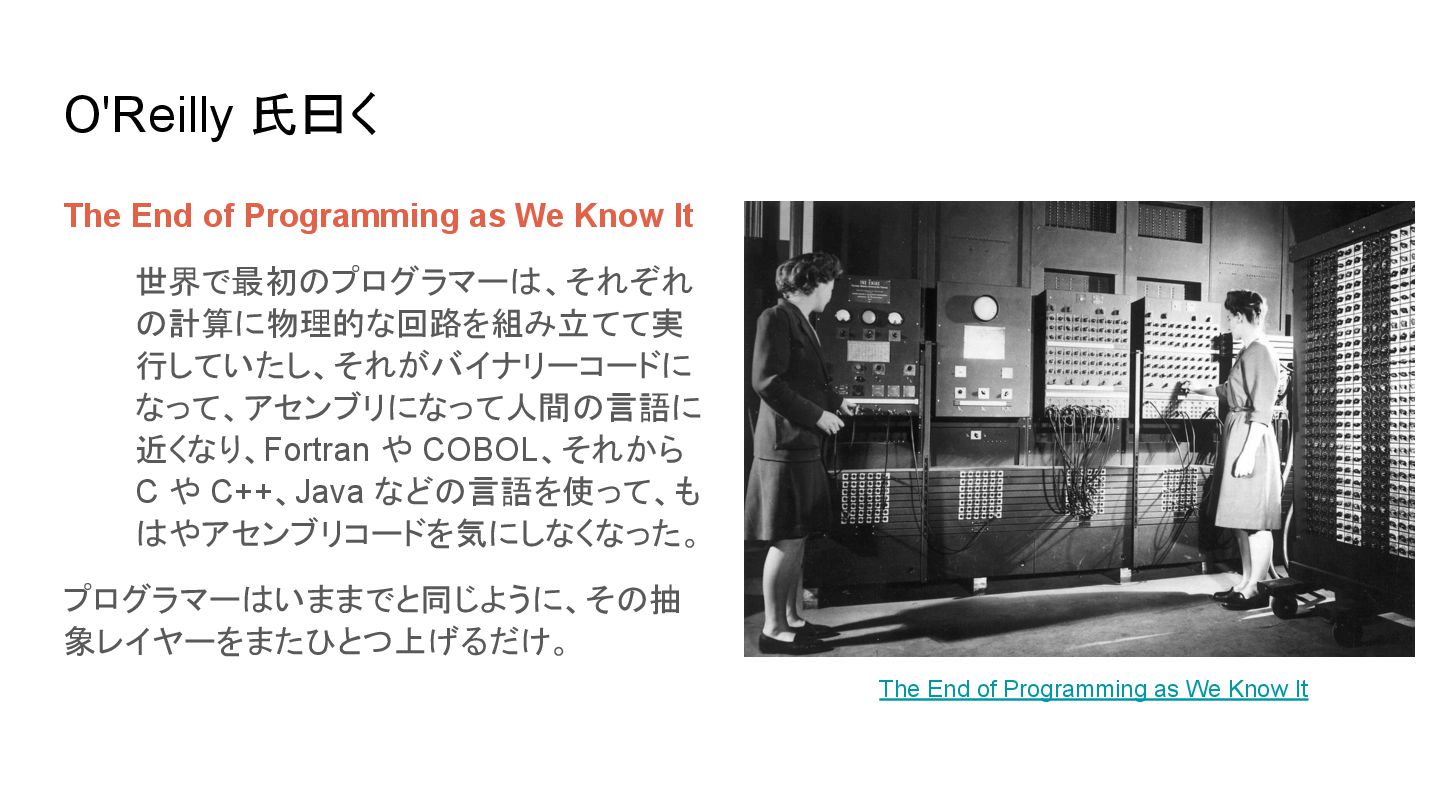 O'Reilly 氏曰く

The End of Programming as We Know It

世界で最初のプログラマーは、それぞれの計算に物理的な回路を組み立てて実行していたし、それがバイナリーコードになって、アセンブリになって人間の言語に近くなり、Fortran や COBOL、それから C や C++、Java などの言語を使って、もはやアセンブリコードを気にしなくなった。

プログラマーはいままでと同じように、その抽象レイヤーをまたひとつ上げるだけ。

The End of Programming as We Know It